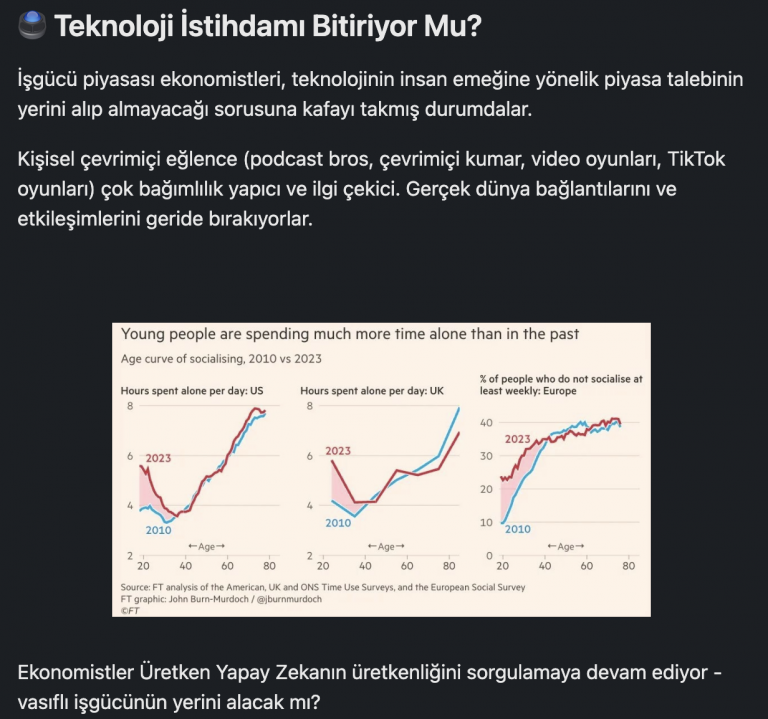 Teknoloji İstihdamı Bitiriyor Mu?

İşgücü piyasası ekonomistleri, teknolojinin insan emeğine yönelik piyasa talebinin yerini alıp almayacağı sorusuna kafayı takmış durumdalar.

Kişisel çevrimiçi eğlence (podcast bros, çevrimiçi kumar, video oyunları, TikTok oyunları) çok bağımlılık yapıcı ve ilgi çekici. Gerçek dünya bağlantılarını ve etkileşimlerini geride bırakıyorlar.

Young people are spending much more time alone than in the past

Age curve of socialising, 2010 vs 2023

Hours spent alone per day: US

8
6
4
2
2023
2010
←Age→
20 40 60 80

Hours spent alone per day: UK

8
6
4
2
2023
2010
←Age→
20 40 60 80

% of people who do not socialise at least weekly: Europe

40
30
20
10
0
2023
2010
←Age→
20 40 60 80

Source: FT analysis of the American, UK and ONS Time Use Surveys, and the European Social Survey
FT graphic: John Burn-Murdoch / @jburnmurdoch
©FT

Ekonomistler Üretken Yapay Zekanın üretkenliğini sorgulamaya devam ediyor - vasıflı işgücünün yerini alacak mı?